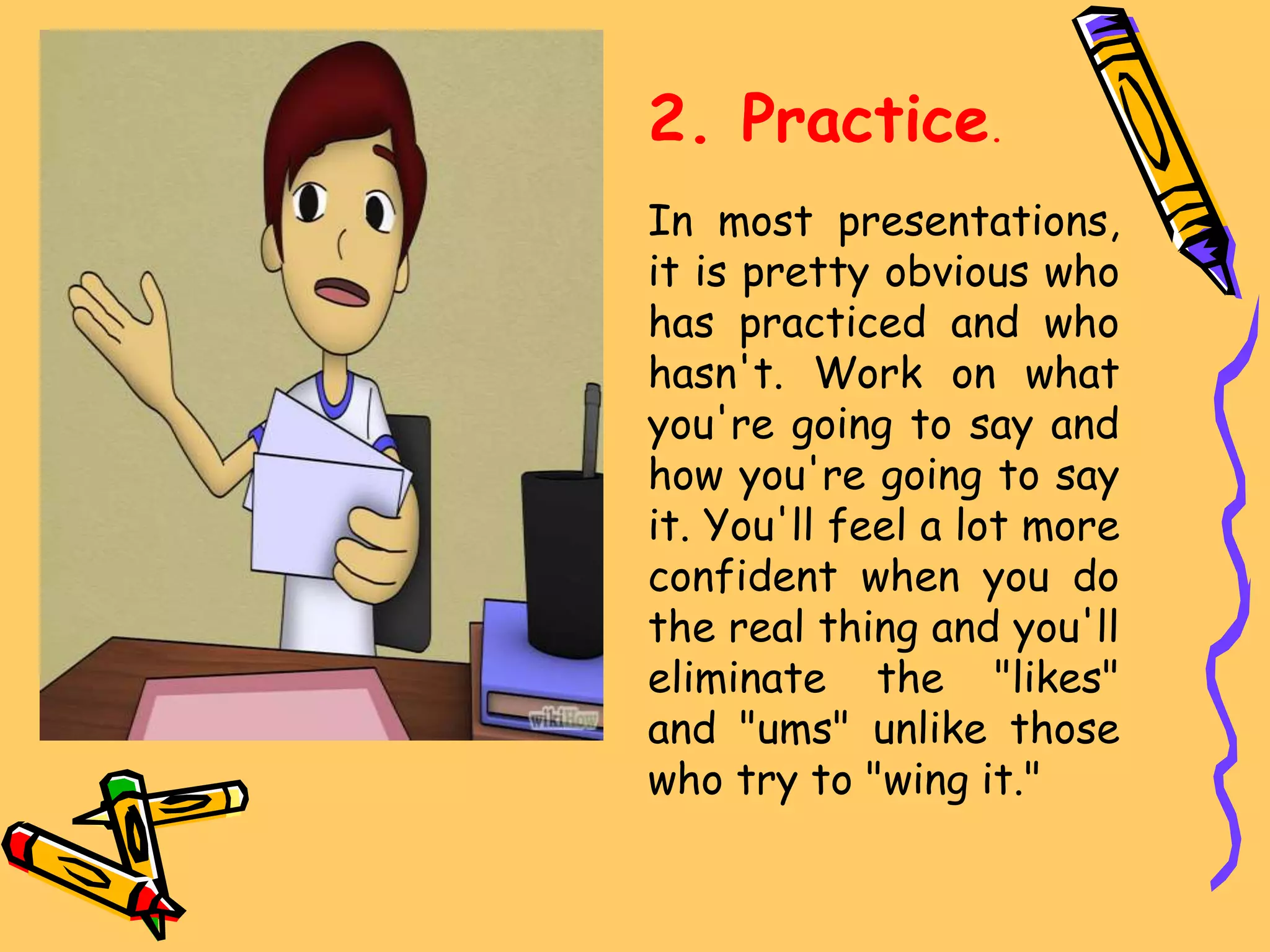 wikiHow

2. Practice.

In most presentations, it is pretty obvious who has practiced and who hasn't. Work on what you're going to say and how you're going to say it. You'll feel a lot more confident when you do the real thing and you'll eliminate the "likes" and "ums" unlike those who try to "wing it."